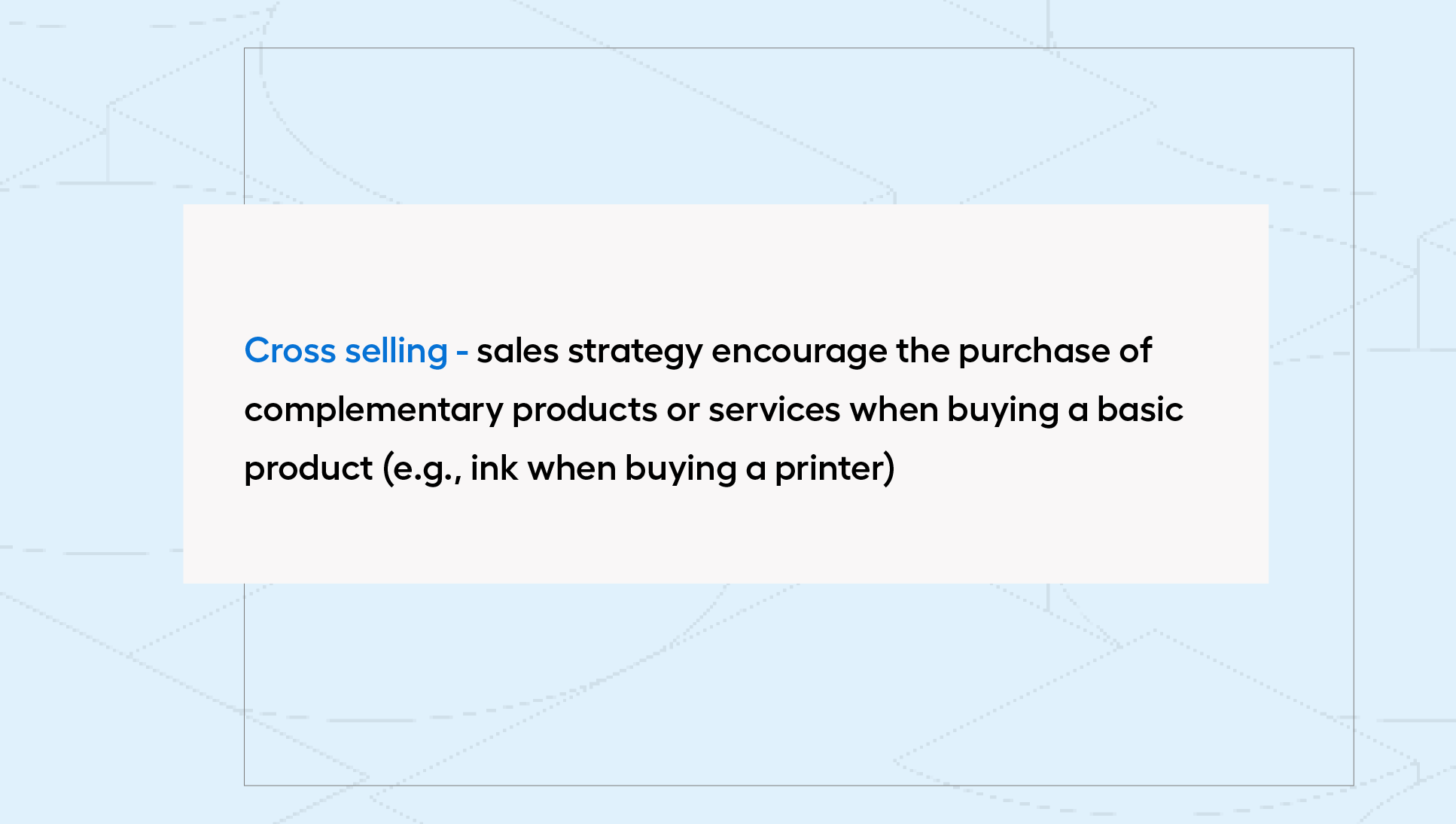 Cross selling - sales strategy encourage the purchase of complementary products or services when buying a basic product (e.g., ink when buying a printer)